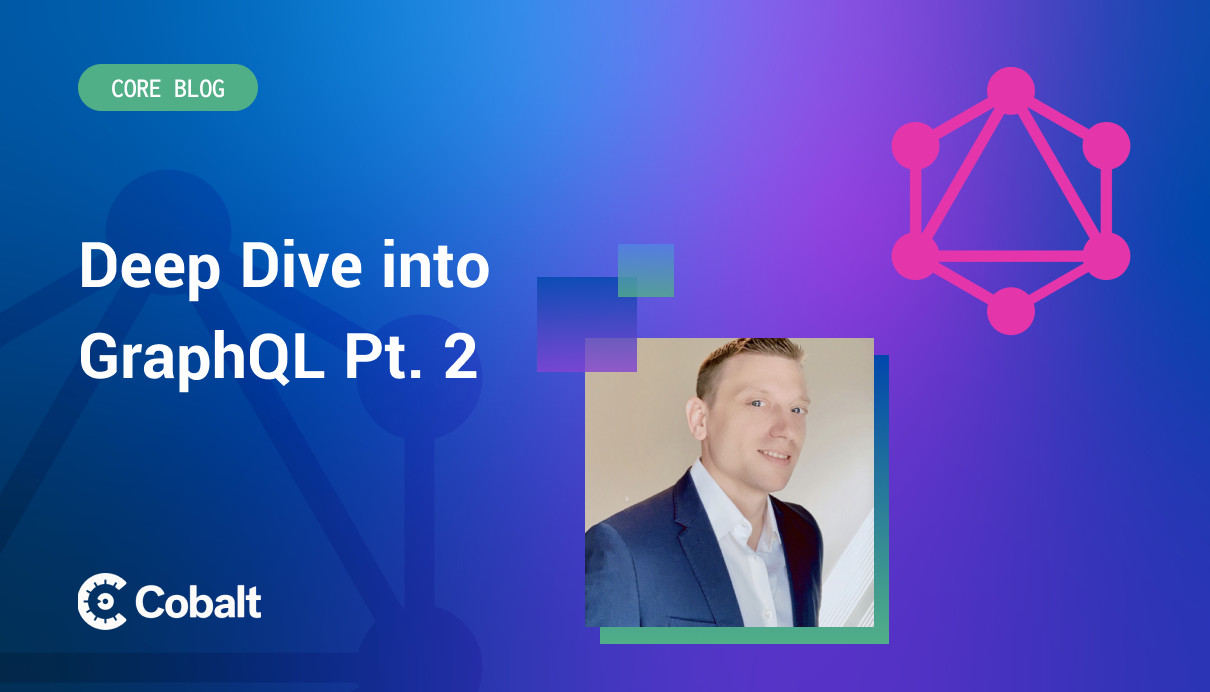 CORE BLOG

Deep Dive into GraphQL Pt. 2

Cobalt